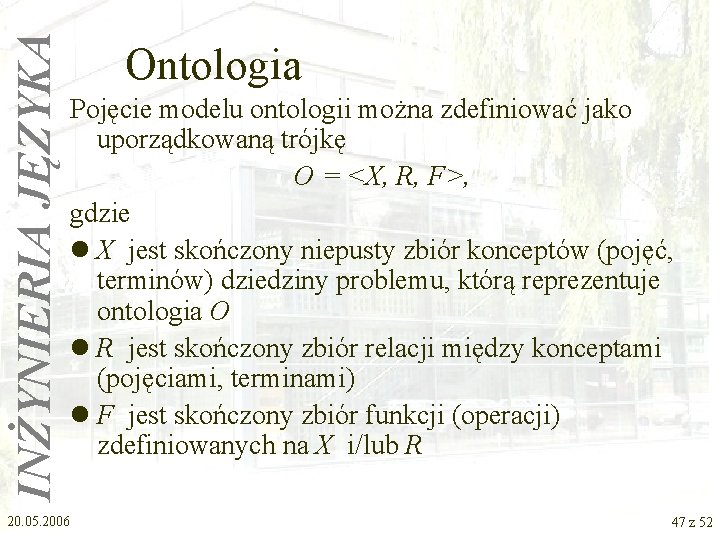 INŻYNIERIA JĘZYKA

Ontologia

Pojęcie modelu ontologii można zdefiniować jako uporządkowaną trójkę

$O = <X, R, F>$,

gdzie

● $X$ jest skończony niepusty zbiór konceptów (pojęć, terminów) dziedziny problemu, którą reprezentuje ontologia $O$

● $R$ jest skończony zbiór relacji między konceptami (pojęciami, terminami)

● $F$ jest skończony zbiór funkcji (operacji) zdefiniowanych na $X$ i/lub $R$

20.05.2006

47 z 52